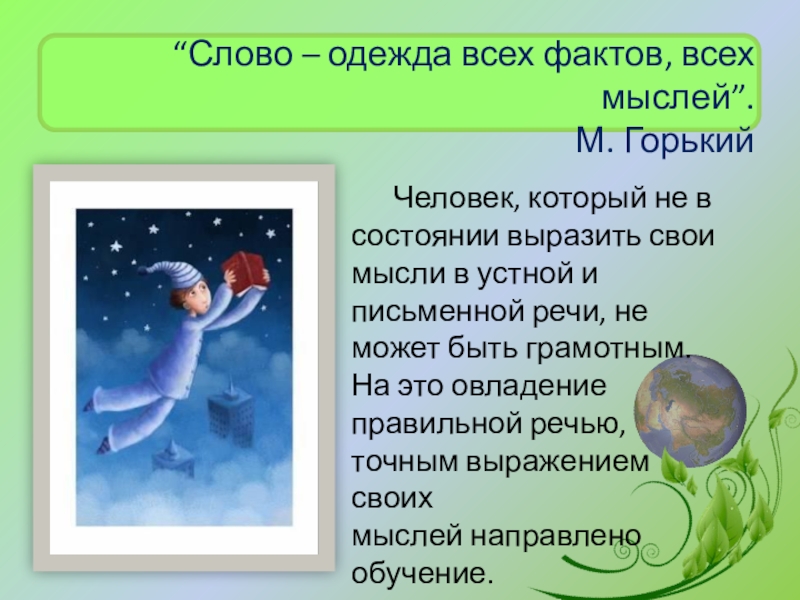 “Слово – одежда всех фактов, всех мыслей”.
М. Горький

Человек, который не в состоянии выразить свои мысли в устной и письменной речи, не может быть грамотным. На это овладение правильной речью, точным выражением своих мыслей направлено обучение.